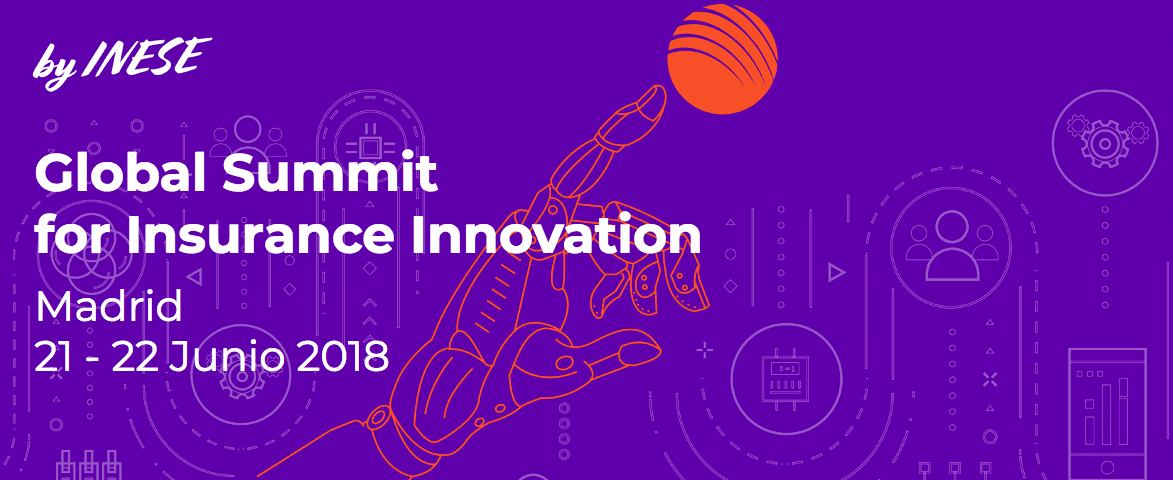 by INESE

Global Summit
for Insurance Innovation

Madrid
21 - 22 Junio 2018